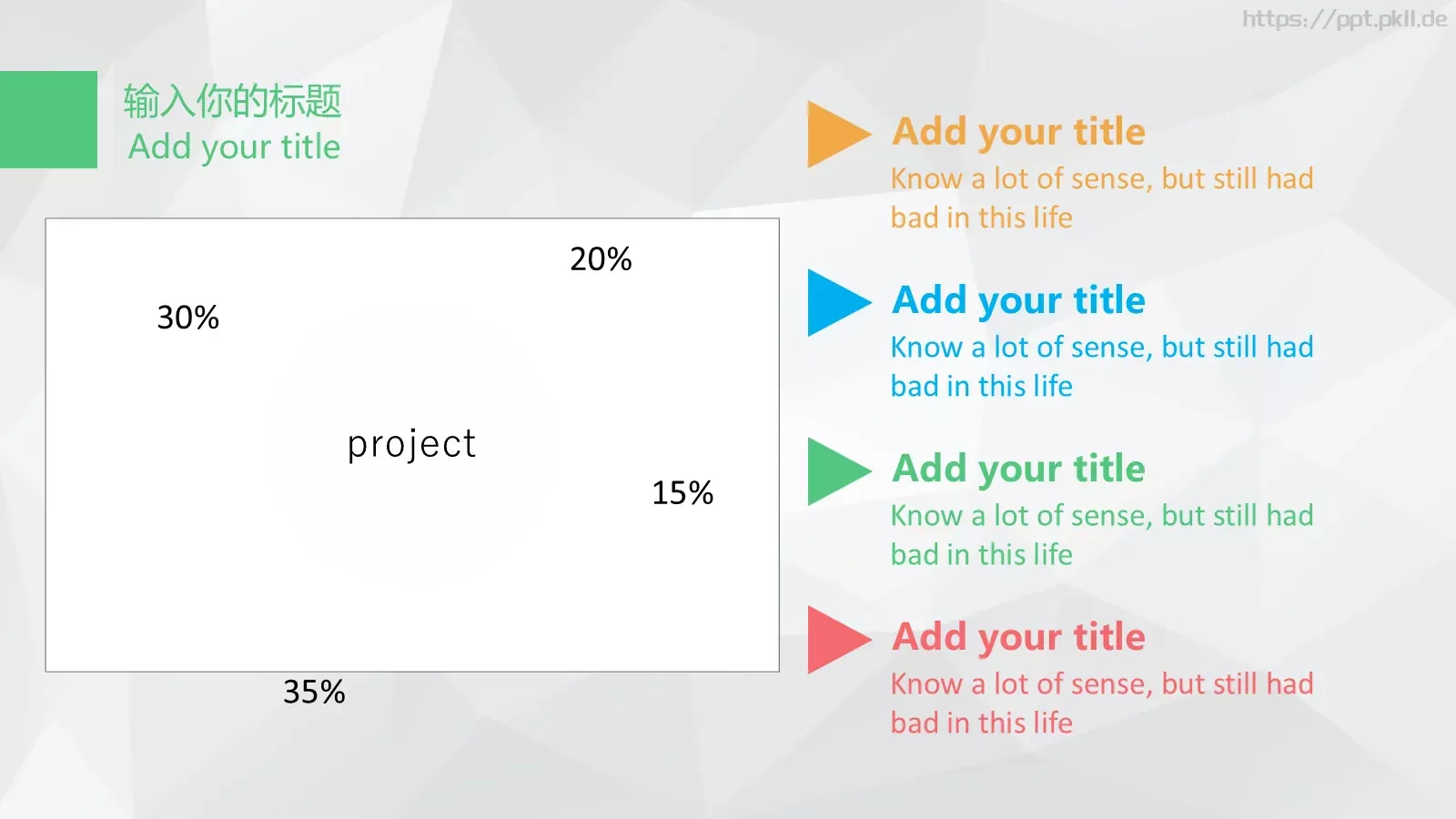 https://ppt.pkll.de

输入你的标题
Add your title

20%

30%

project

15%

35%

Add your title
Know a lot of sense, but still had bad in this life

Add your title
Know a lot of sense, but still had bad in this life

Add your title
Know a lot of sense, but still had bad in this life

Add your title
Know a lot of sense, but still had bad in this life